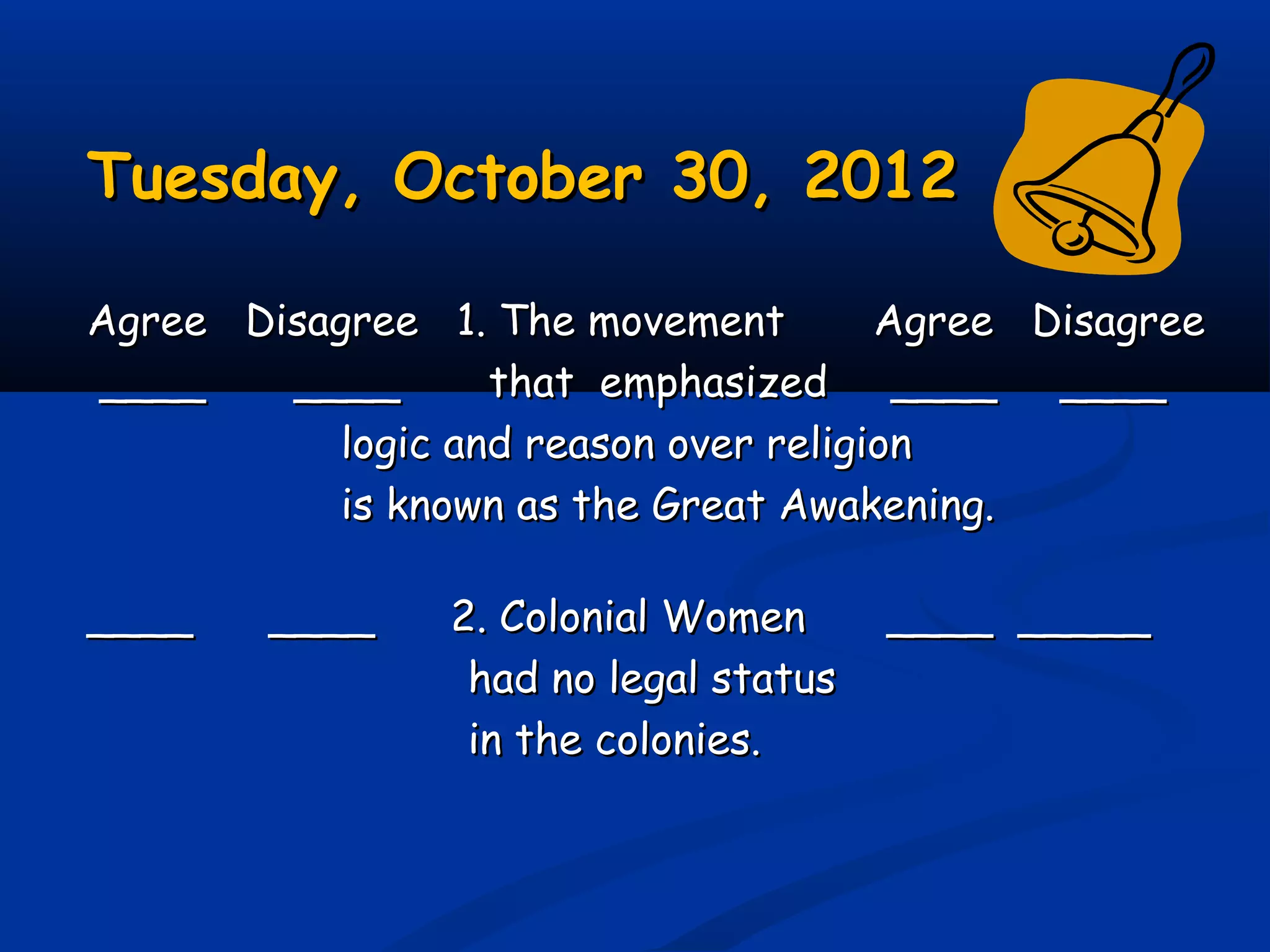 Tuesday, October 30, 2012

Agree Disagree 1. The movement Agree Disagree
____ ____ that emphasized ____ ____
logic and reason over religion
is known as the Great Awakening.

____ ____ 2. Colonial Women ____ _____
had no legal status
in the colonies.